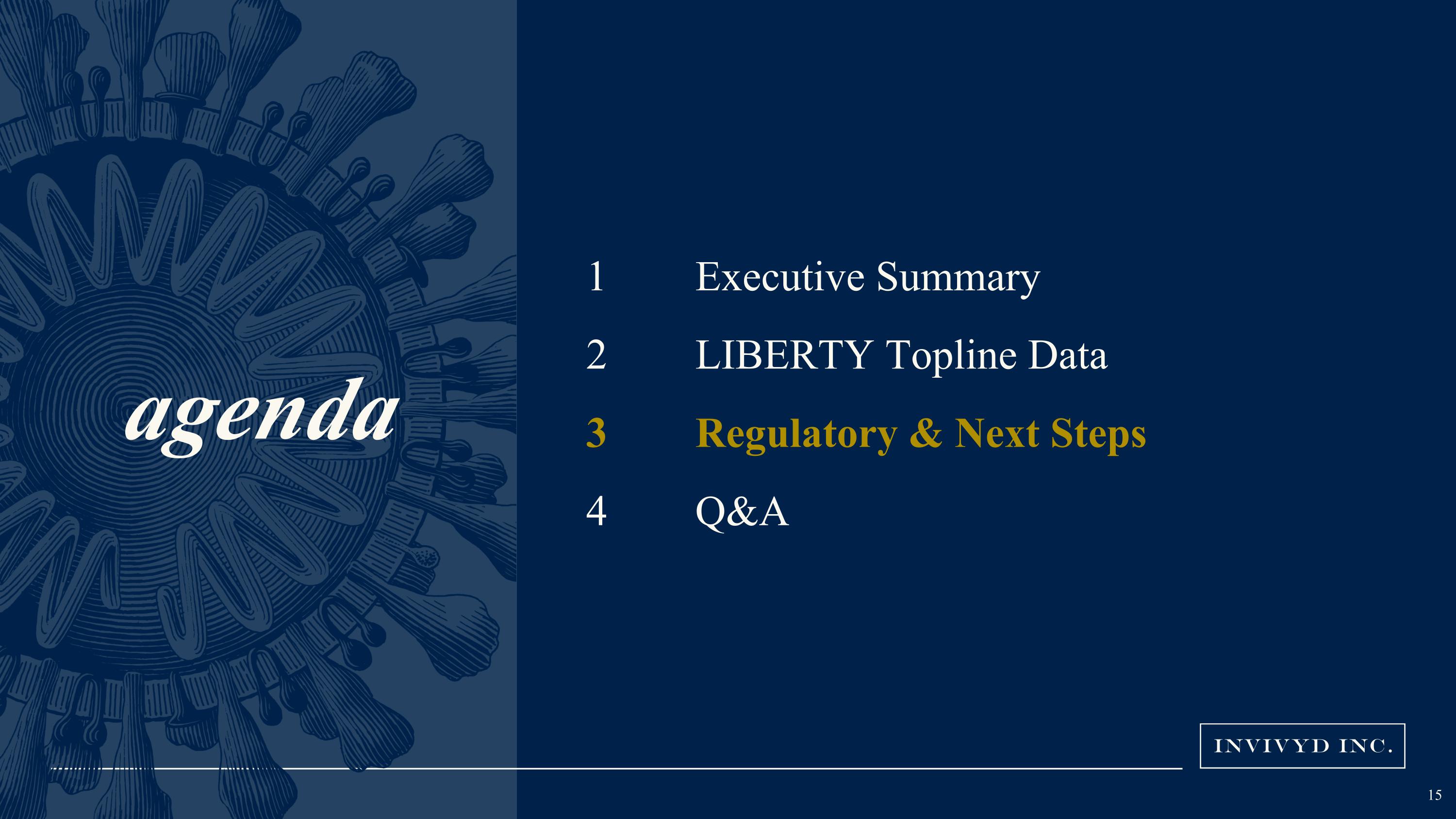 agenda

1 Executive Summary

2 LIBERTY Topline Data

3 Regulatory & Next Steps

4 Q&A

INVIVYD INC.

15